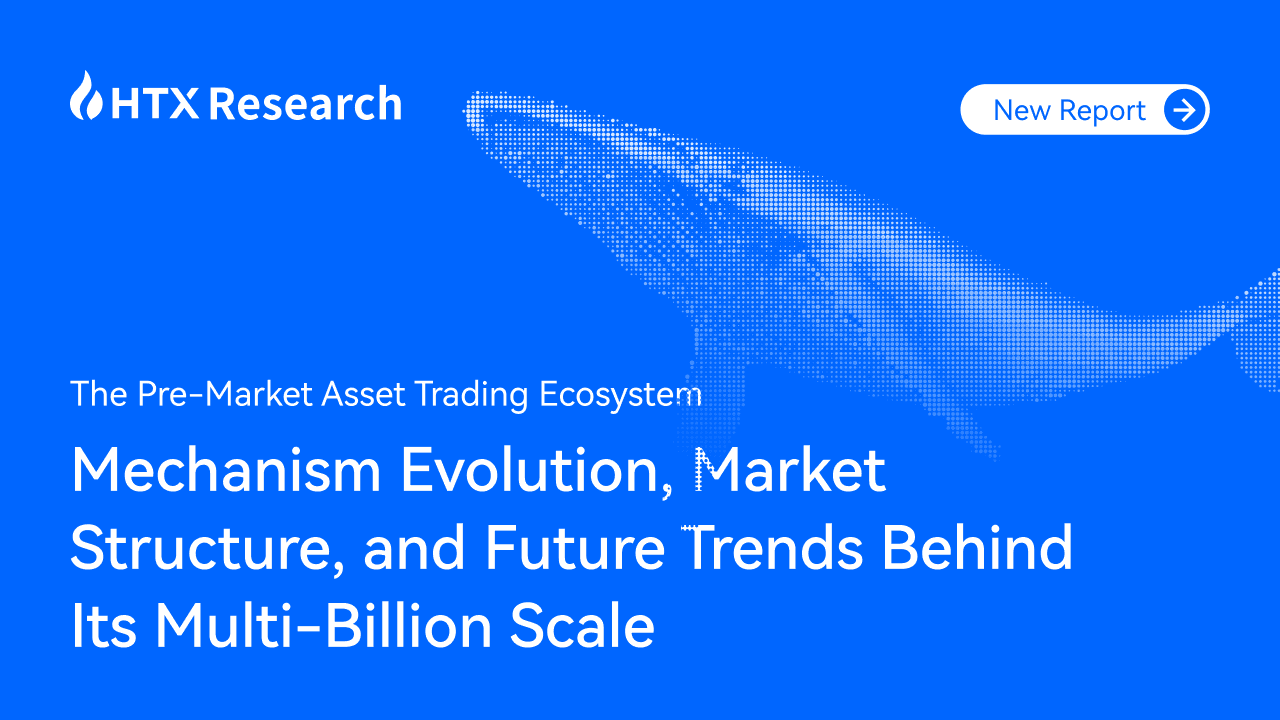 HTX Research

New Report

The Pre-Market Asset Trading Ecosystem

Mechanism Evolution, Market Structure, and Future Trends Behind Its Multi-Billion Scale